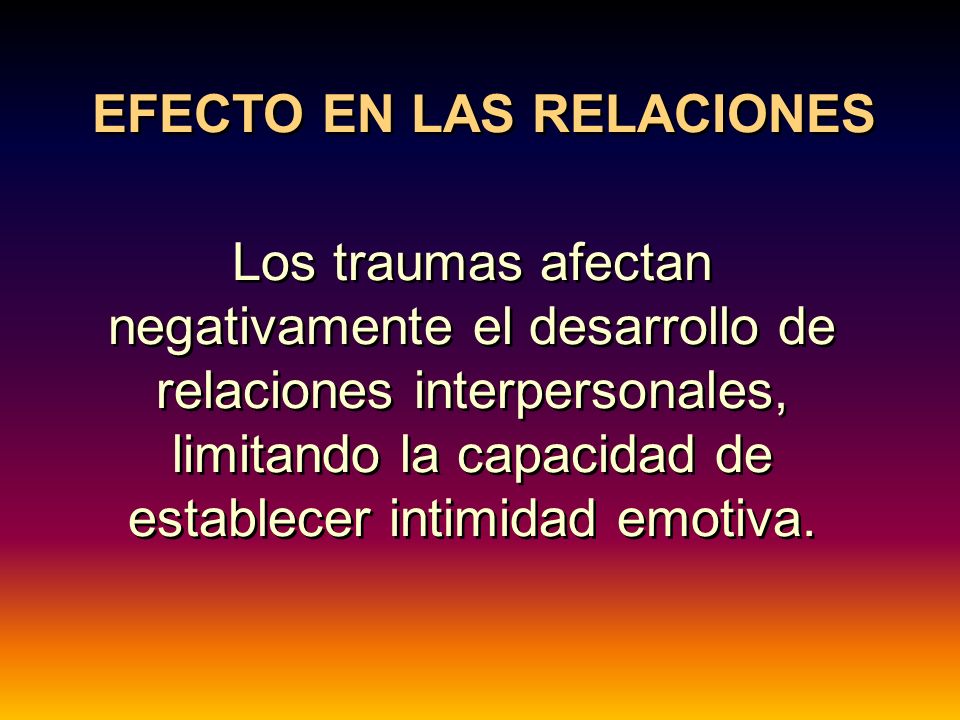 EFECTO EN LAS RELACIONES

Los traumas afectan negativamente el desarrollo de relaciones interpersonales, limitando la capacidad de establecer intimidad emotiva.